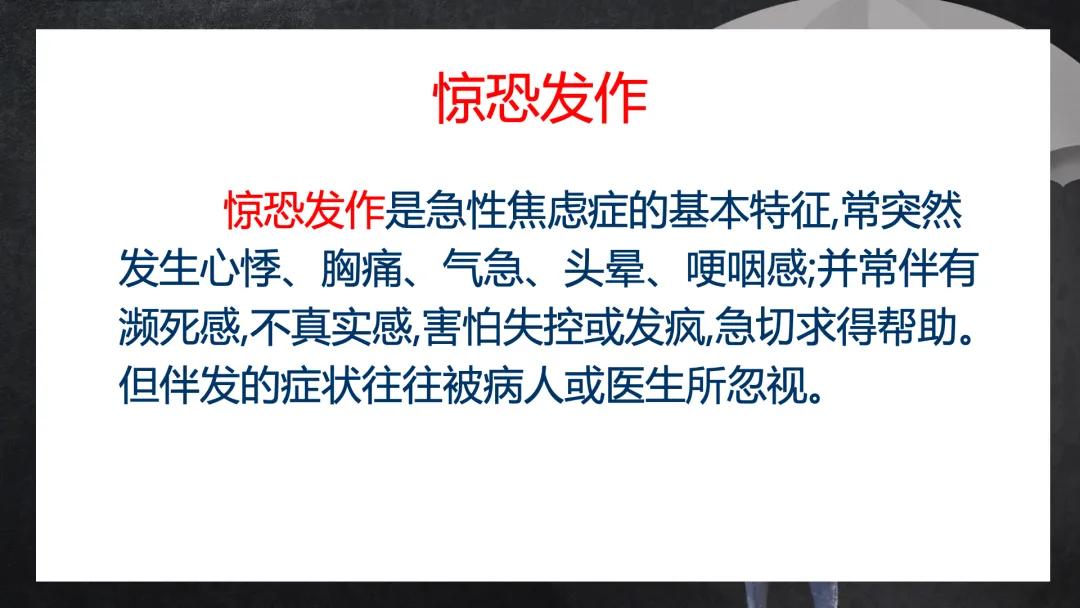 惊恐发作

惊恐发作是急性焦虑症的基本特征,常突然发生心悸、胸痛、气急、头晕、哽咽感;并常伴有濒死感,不真实感,害怕失控或发疯,急切求得帮助。但伴发的症状往往被病人或医生所忽视。